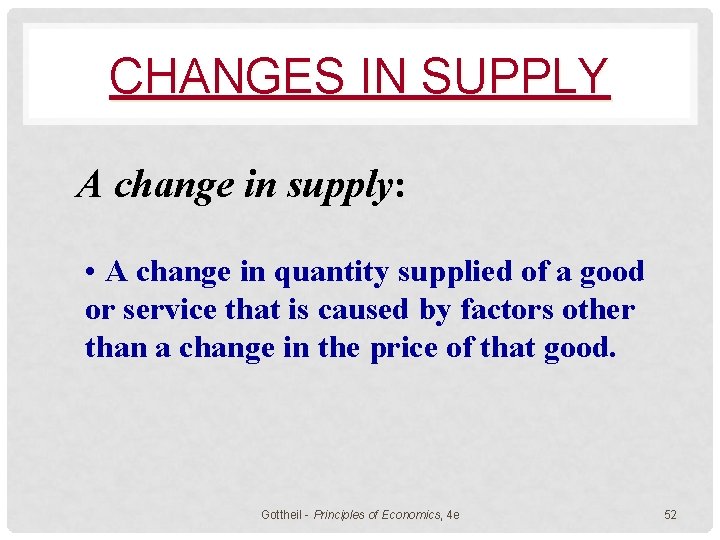 CHANGES IN SUPPLY

A change in supply:

• A change in quantity supplied of a good or service that is caused by factors other than a change in the price of that good.

Gottheil - Principles of Economics, 4e

52